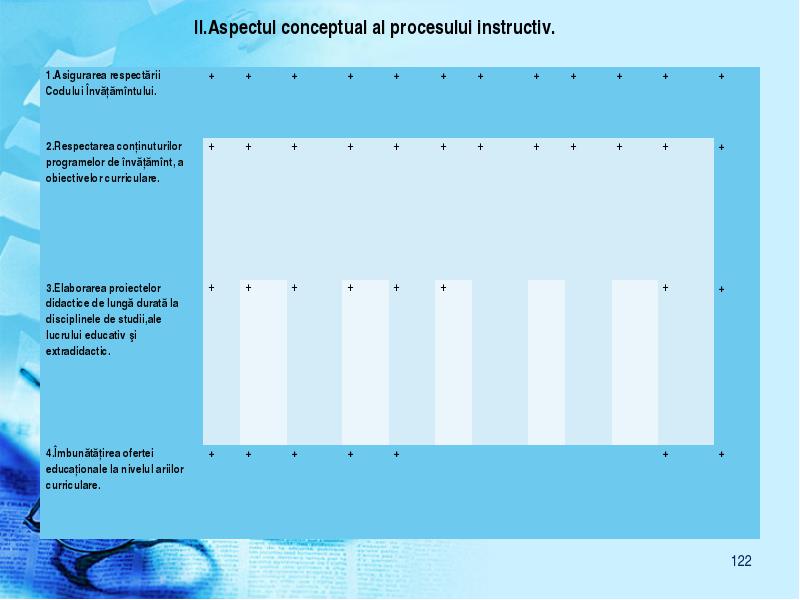 II.Aspectul conceptual al procesului instructiv.

| | | | | | | | | | | | | |
|---|---|---|---|---|---|---|---|---|---|---|---|---|
| 1.Asigurarea respectării Codului Învățămîntului. | + | + | + | + | + | + | + | + | + | + | + | + |
| 2.Respectarea conținuturilor programelor de învățămînt, a obiectivelor curriculare. | + | + | + | + | + | + | + | + | + | + | + | + |
| 3.Elaborarea proiectelor didactice de lungă durată la disciplinele de studii,ale lucrului educativ şi extradidactic. | + | + | + | + | + | + | | | | | + | + |
| 4.Îmbunătățirea ofertei educaționale la nivelul ariilor curriculare. | + | + | + | + | + | | | | | | + | + |

122